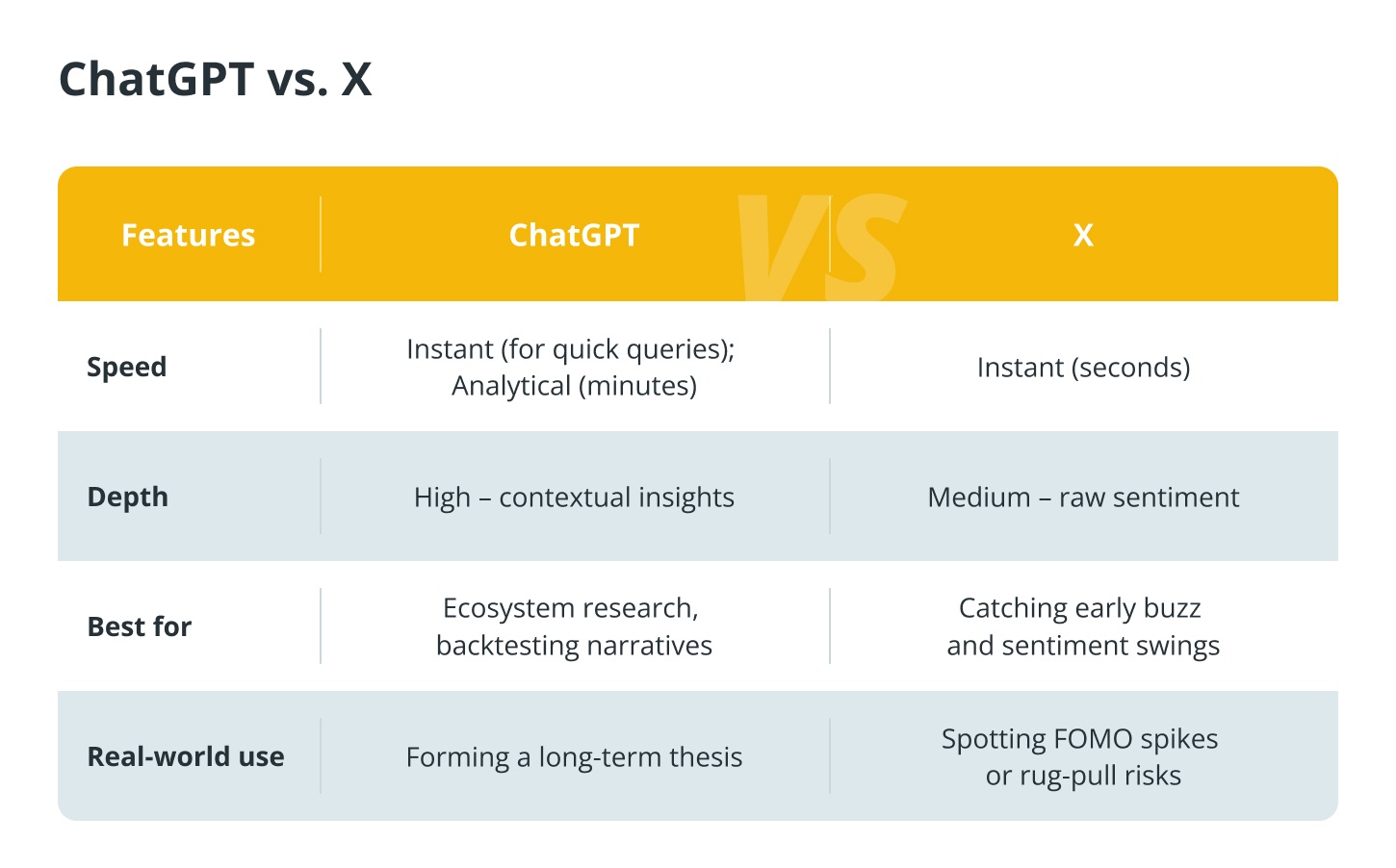 ChatGPT vs. X

| Features | ChatGPT | X |
|---|---|---|
| Speed | Instant (for quick queries); Analytical (minutes) | Instant (seconds) |
| Depth | High – contextual insights | Medium – raw sentiment |
| Best for | Ecosystem research, backtesting narratives | Catching early buzz and sentiment swings |
| Real-world use | Forming a long-term thesis | Spotting FOMO spikes or rug-pull risks |

VS